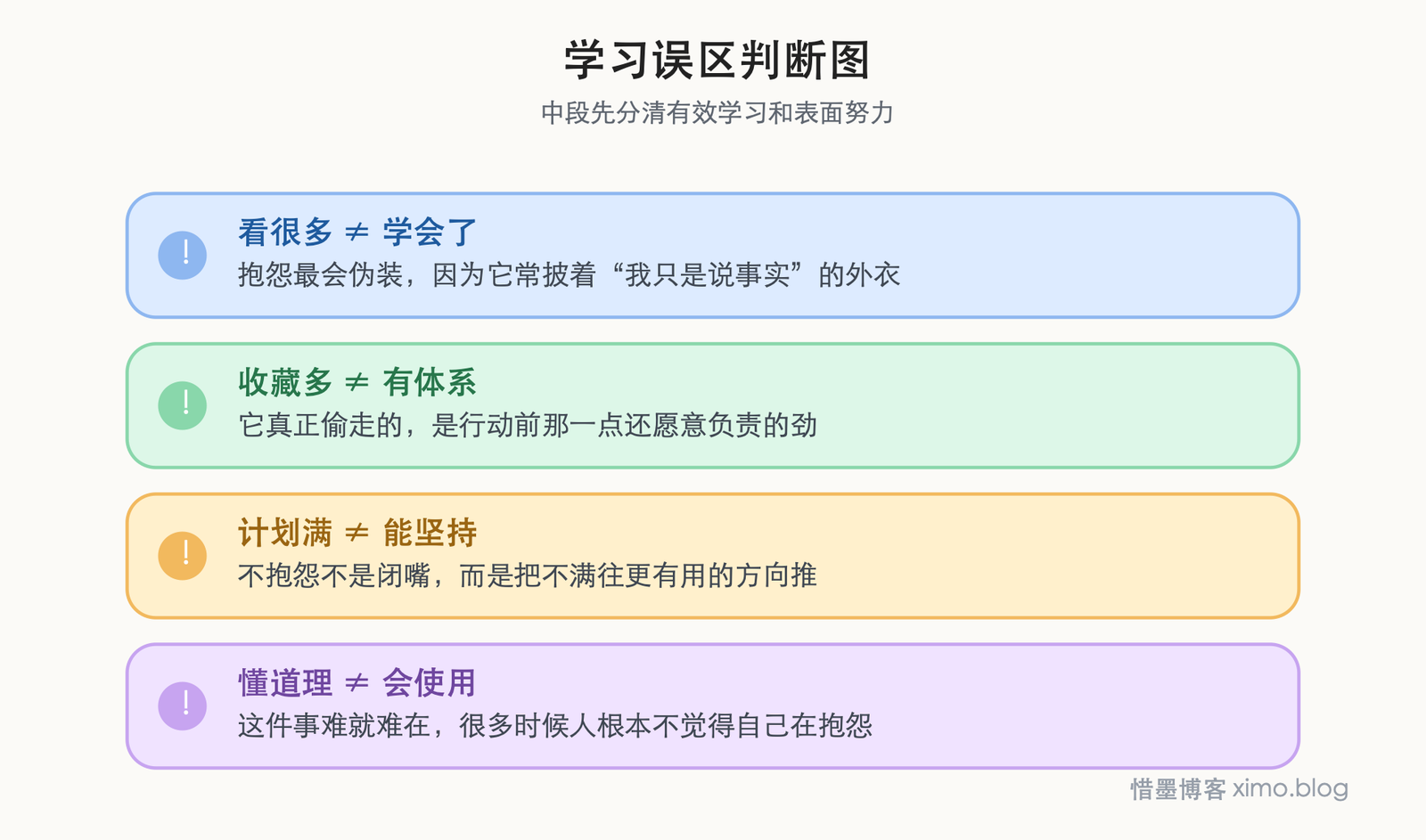 学习误区判断图
中段先分清有效学习和表面努力

!
看很多 ≠ 学会了
抱怨最会伪装，因为它常披着“我只是说事实”的外衣

!
收藏多 ≠ 有体系
它真正偷走的，是行动前那一点还愿意负责的劲

!
计划满 ≠ 能坚持
不抱怨不是闭嘴，而是把不满往更有用的方向推

!
懂道理 ≠ 会使用
这件事难就难在，很多时候人根本不觉得自己在抱怨

惜墨博客 ximo.blog